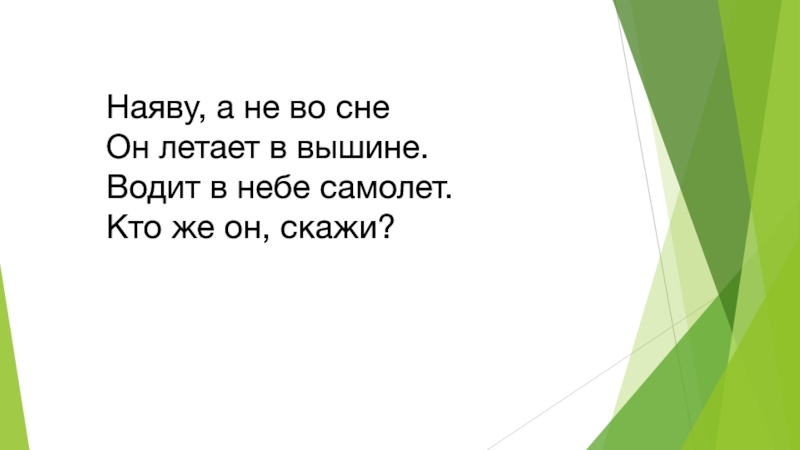 Наяву, а не во сне
Он летает в вышине.
Водит в небе самолет.
Кто же он, скажи?